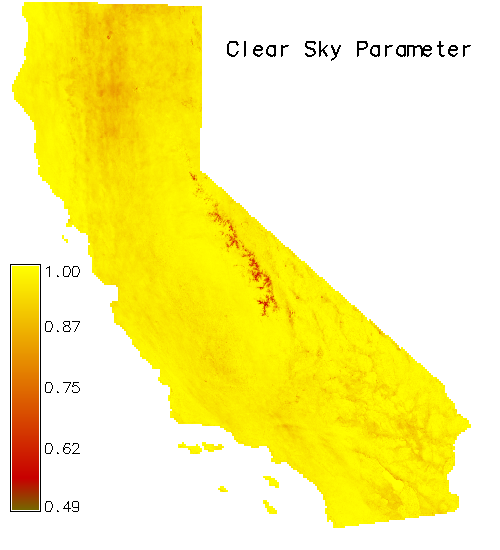 Clear Sky Parameter

1.00
0.87
0.75
0.62
0.49